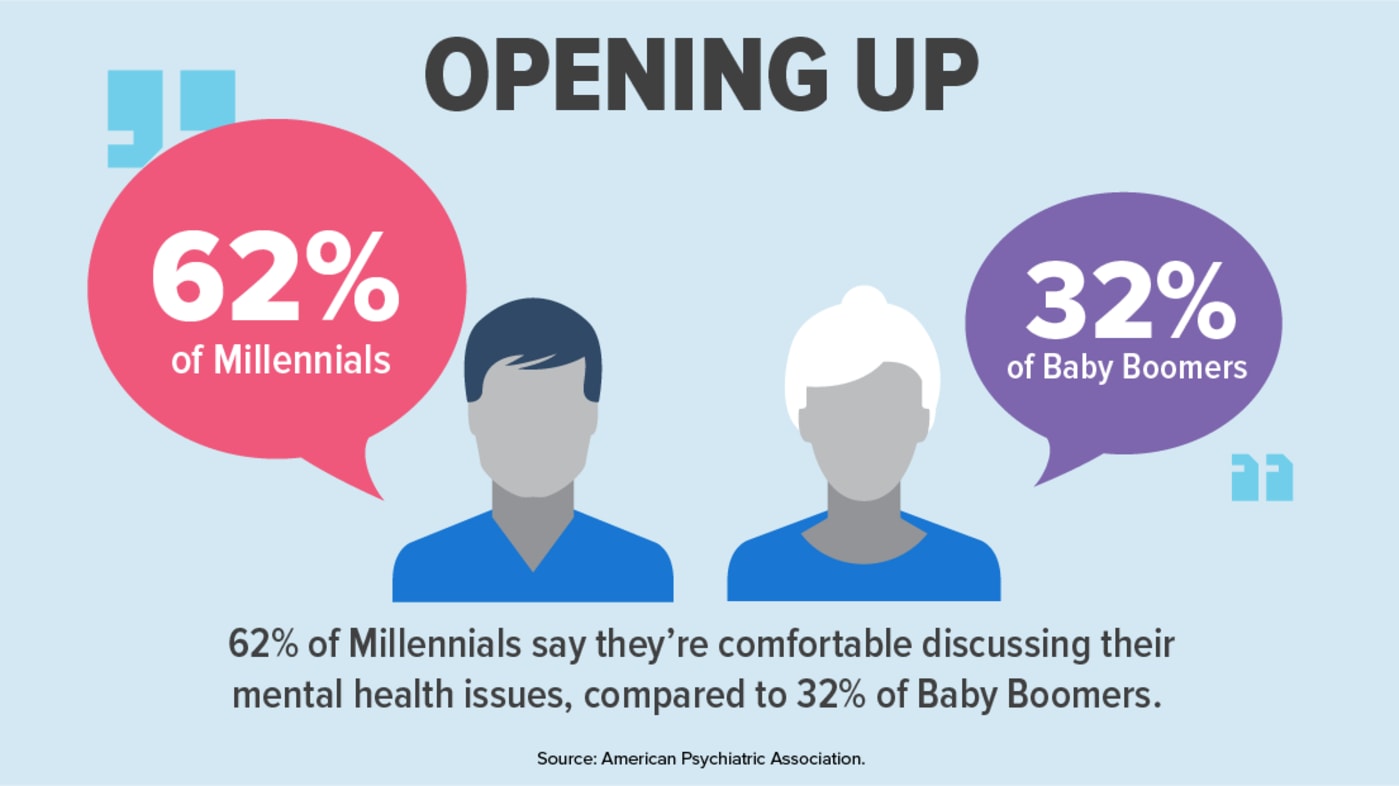 OPENING UP

62%
of Millennials

32%
of Baby Boomers

62% of Millennials say they're comfortable discussing their mental health issues, compared to 32% of Baby Boomers.

Source: American Psychiatric Association.